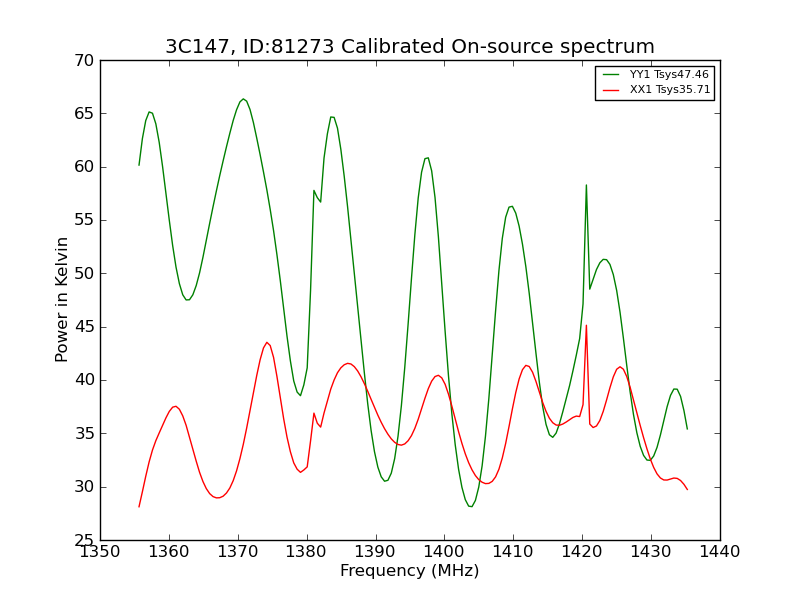 3C147, ID:81273 Calibrated On-source spectrum

YY1 Tsys47.46
XX1 Tsys35.71

Power in Kelvin

70
65
60
55
50
45
40
35
30
25

1350 1360 1370 1380 1390 1400 1410 1420 1430 1440

Frequency (MHz)